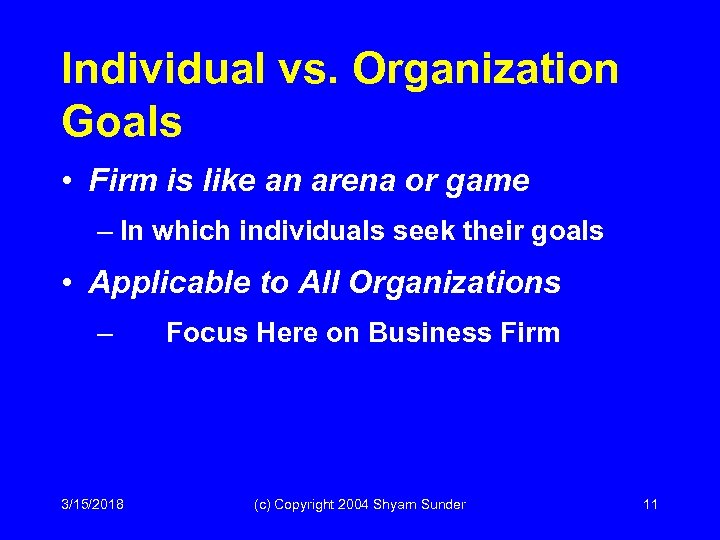 Individual vs. Organization Goals

• Firm is like an arena or game

– In which individuals seek their goals

• Applicable to All Organizations

– Focus Here on Business Firm

3/15/2018 (c) Copyright 2004 Shyam Sunder 11